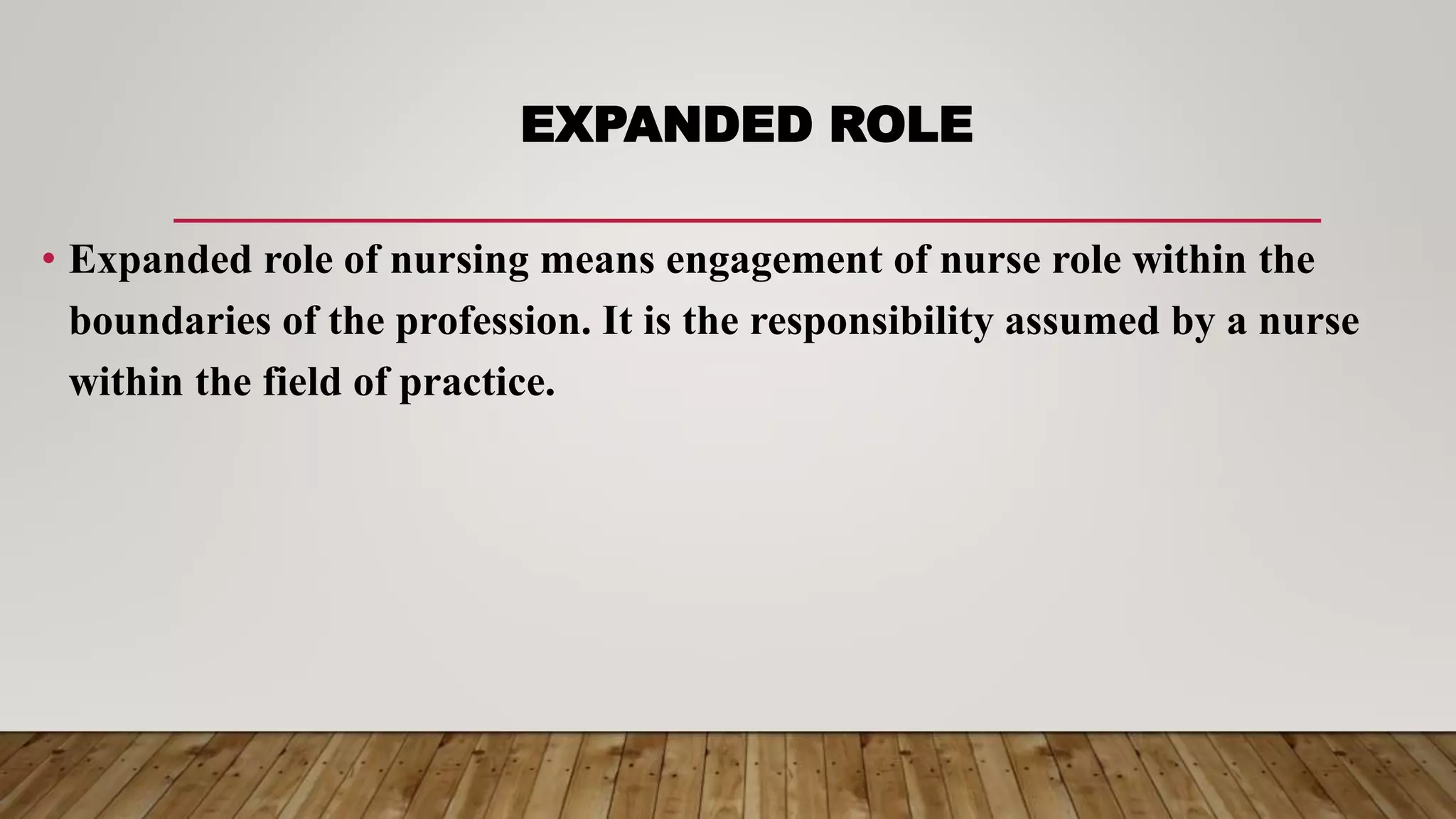 EXPANDED ROLE

• Expanded role of nursing means engagement of nurse role within the boundaries of the profession. It is the responsibility assumed by a nurse within the field of practice.